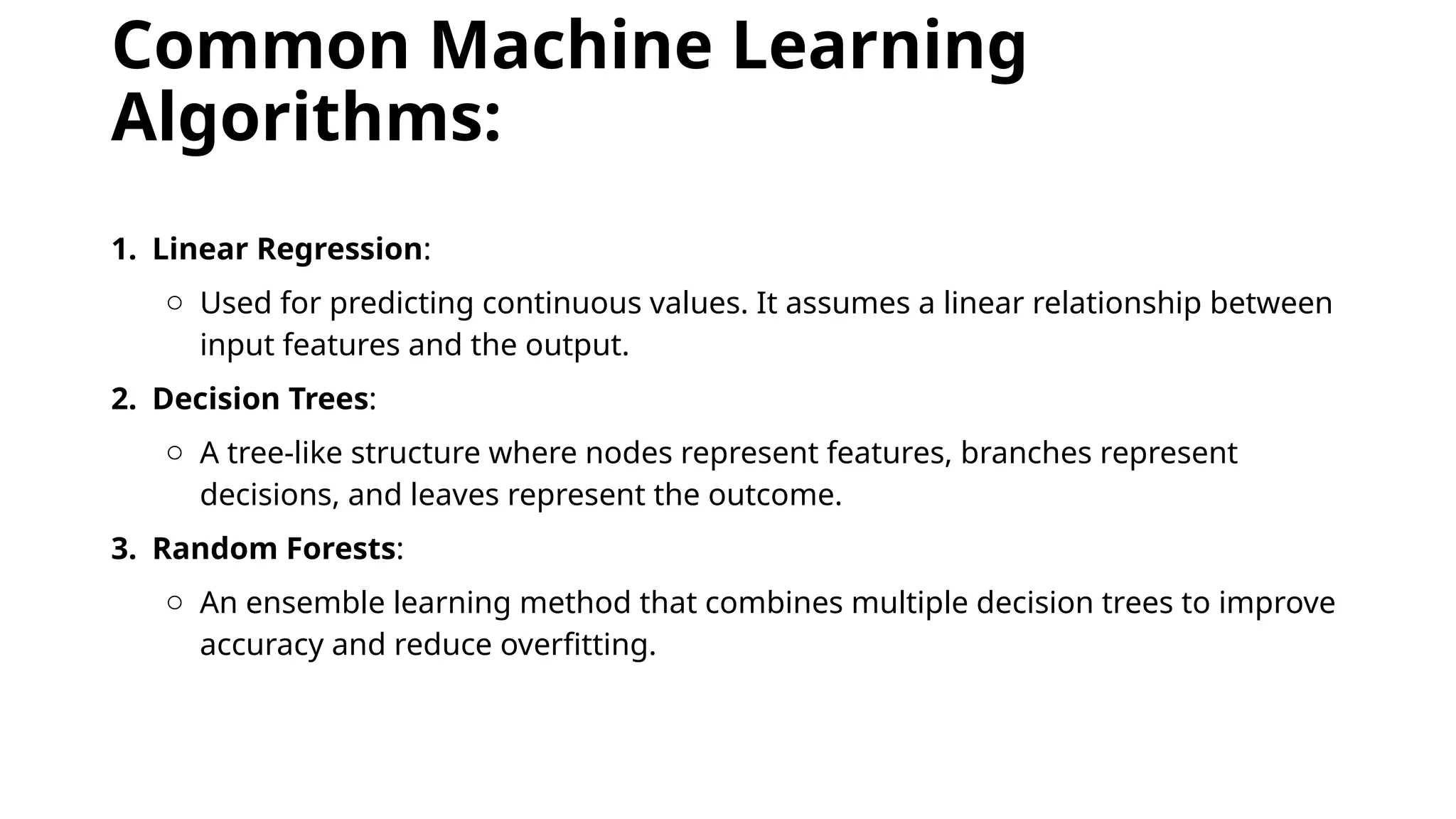 Common Machine Learning Algorithms:

1. Linear Regression:
   ○ Used for predicting continuous values. It assumes a linear relationship between input features and the output.
2. Decision Trees:
   ○ A tree-like structure where nodes represent features, branches represent decisions, and leaves represent the outcome.
3. Random Forests:
   ○ An ensemble learning method that combines multiple decision trees to improve accuracy and reduce overfitting.